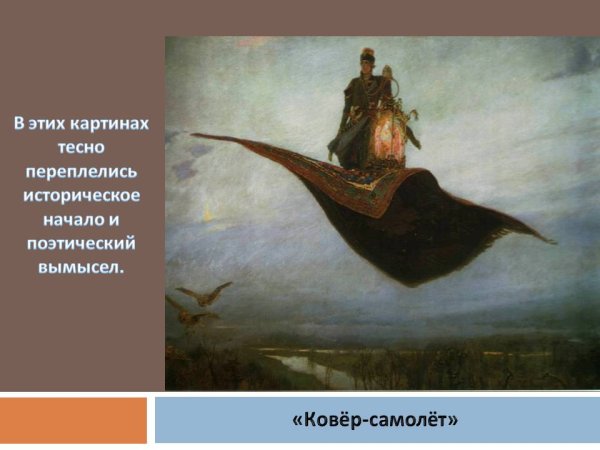 В этих картинах тесно переплелись историческое начало и поэтический вымысел.

«Ковёр-самолёт»